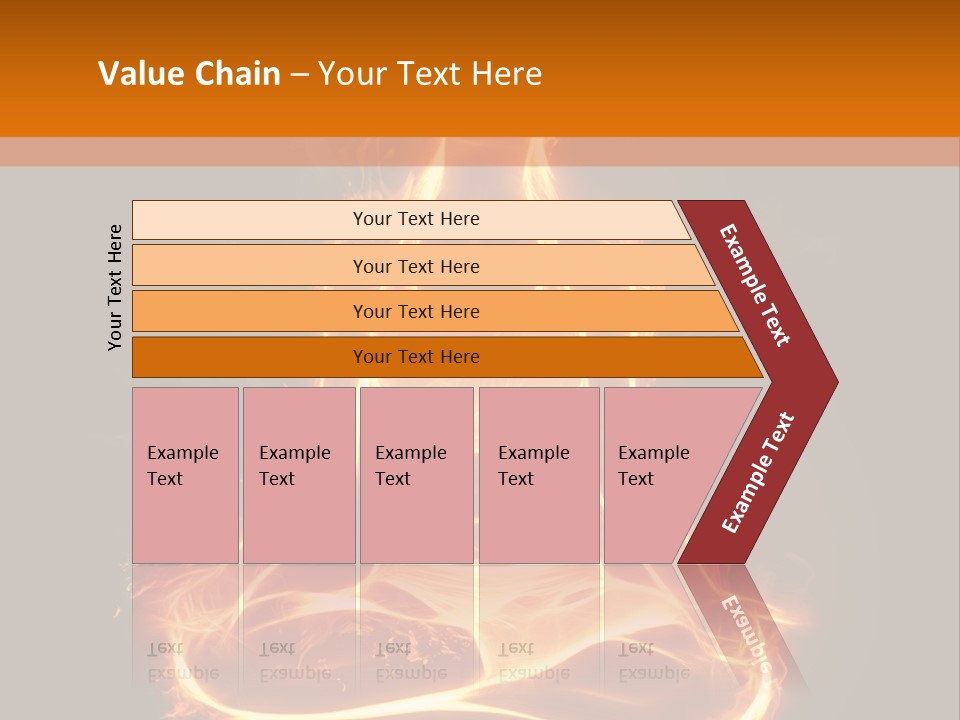 Value Chain – Your Text Here

Your Text Here

Your Text Here

Your Text Here

Your Text Here

Your Text Here

Example Text

Example Text

Example Text

Example Text

Example Text

Example Text

Example Text